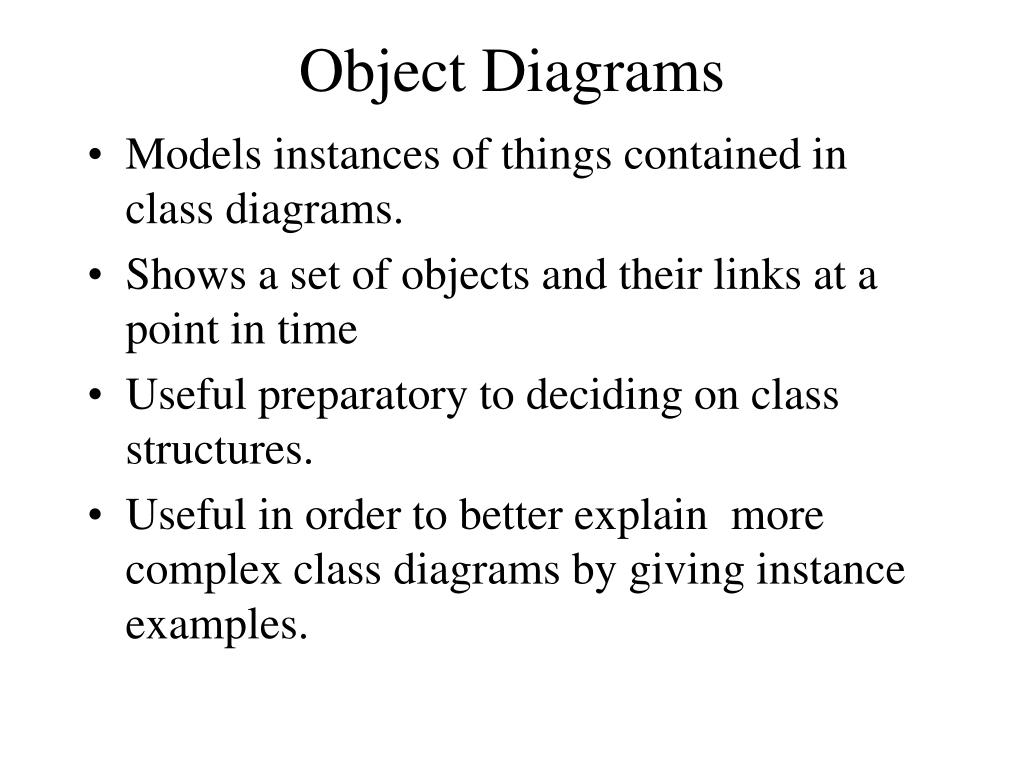 Object Diagrams

• Models instances of things contained in class diagrams.
• Shows a set of objects and their links at a point in time
• Useful preparatory to deciding on class structures.
• Useful in order to better explain more complex class diagrams by giving instance examples.